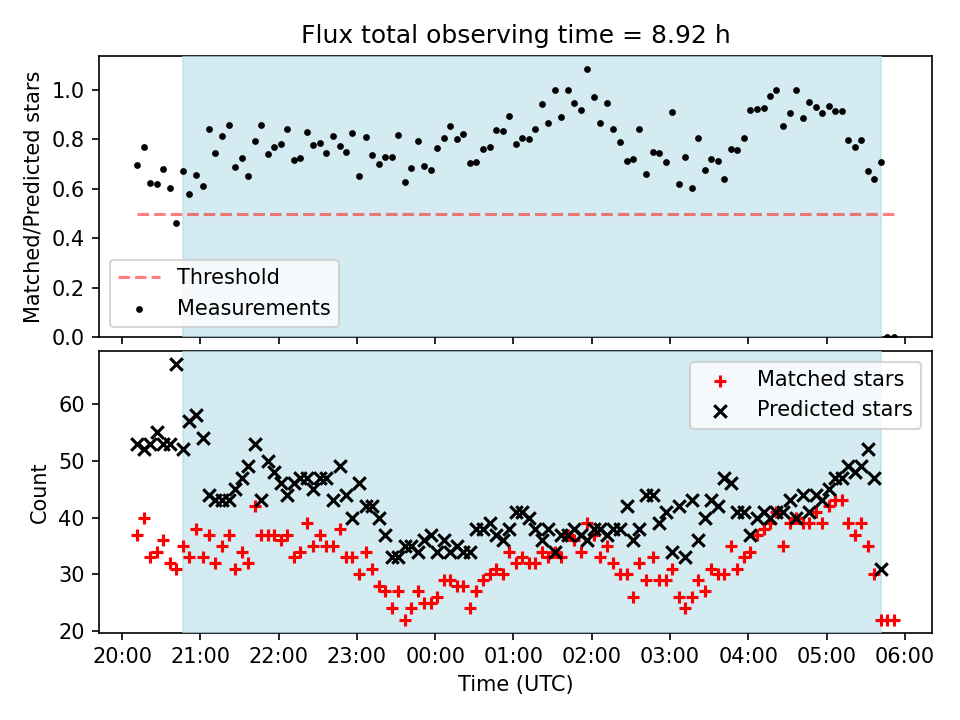 Flux total observing time = 8.92 h

Matched/Predicted stars

1.0
0.8
0.6
0.4
0.2
0.0

Threshold
Measurements

Matched stars
Predicted stars

Count

60
50
40
30
20

20:00 21:00 22:00 23:00 00:00 01:00 02:00 03:00 04:00 05:00 06:00

Time (UTC)